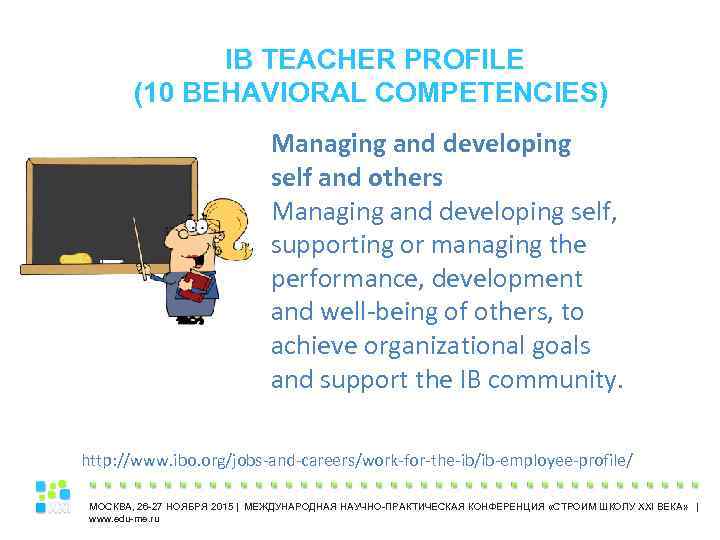 IB TEACHER PROFILE
(10 BEHAVIORAL COMPETENCIES)

Managing and developing self and others
Managing and developing self, supporting or managing the performance, development and well-being of others, to achieve organizational goals and support the IB community.

http://www.ibo.org/jobs-and-careers/work-for-the-ib/ib-employee-profile/

МОСКВА, 26-27 НОЯБРЯ 2015 | МЕЖДУНАРОДНАЯ НАУЧНО-ПРАКТИЧЕСКАЯ КОНФЕРЕНЦИЯ «СТРОИМ ШКОЛУ XXI ВЕКА» | www.edu-me.ru